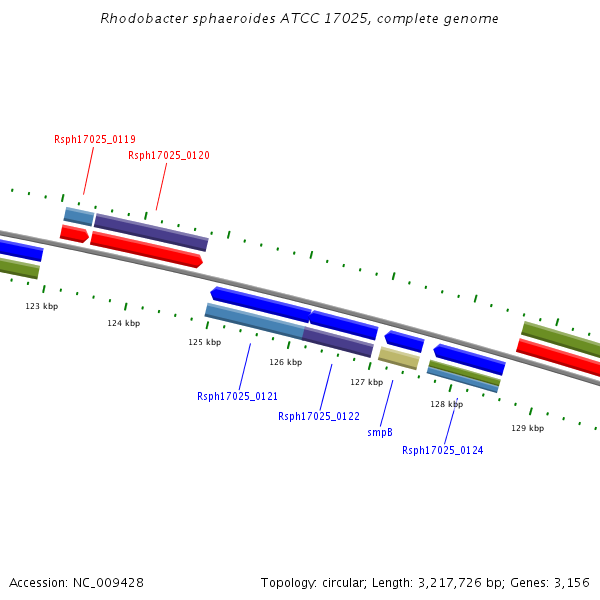 Rhodobacter sphaeroides ATCC 17025, complete genome

Rsph17025_0119

Rsph17025_0120

123 kbp

124 kbp

125 kbp

126 kbp

127 kbp

128 kbp

129 kbp

Rsph17025_0121

Rsph17025_0122

smpB

Rsph17025_0124

Accession: NC_009428

Topology: circular; Length: 3,217,726 bp; Genes: 3,156